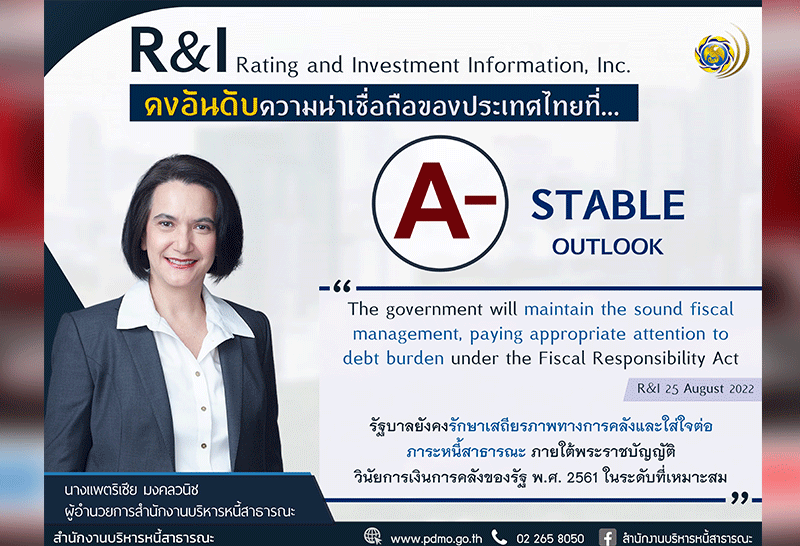 R&I Rating and Investment Information, Inc.

คงอันดับความน่าเชื่อถือของประเทศไทยที่...

A-

STABLE
OUTLOOK

“

The government will maintain the sound fiscal management, paying appropriate attention to debt burden under the Fiscal Responsibility Act

R&I 25 August 2022

รัฐบาลยังคงรักษาเสถียรภาพทางการคลังและใส่ใจต่อภาระหนี้สาธารณะ ภายใต้พระราชบัญญัติวินัยการเงินการคลังของรัฐ พ.ศ. 2561 ในระดับที่เหมาะสม

”

นางแพตริเซีย มงคลวนิช
ผู้อำนวยการสำนักงานบริหารหนี้สาธารณะ

สำนักงานบริหารหนี้สาธารณะ

www.pdmo.go.th 02 265 8050 สำนักงานบริหารหนี้สาธารณะ